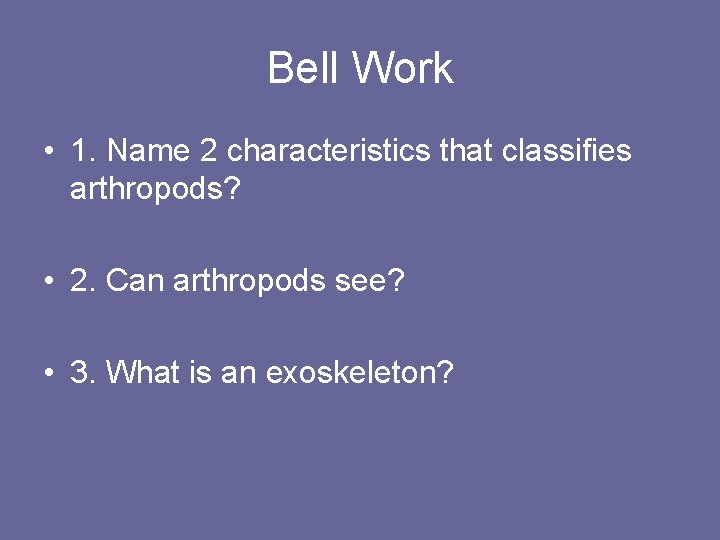 Bell Work

• 1. Name 2 characteristics that classifies arthropods?

• 2. Can arthropods see?

• 3. What is an exoskeleton?